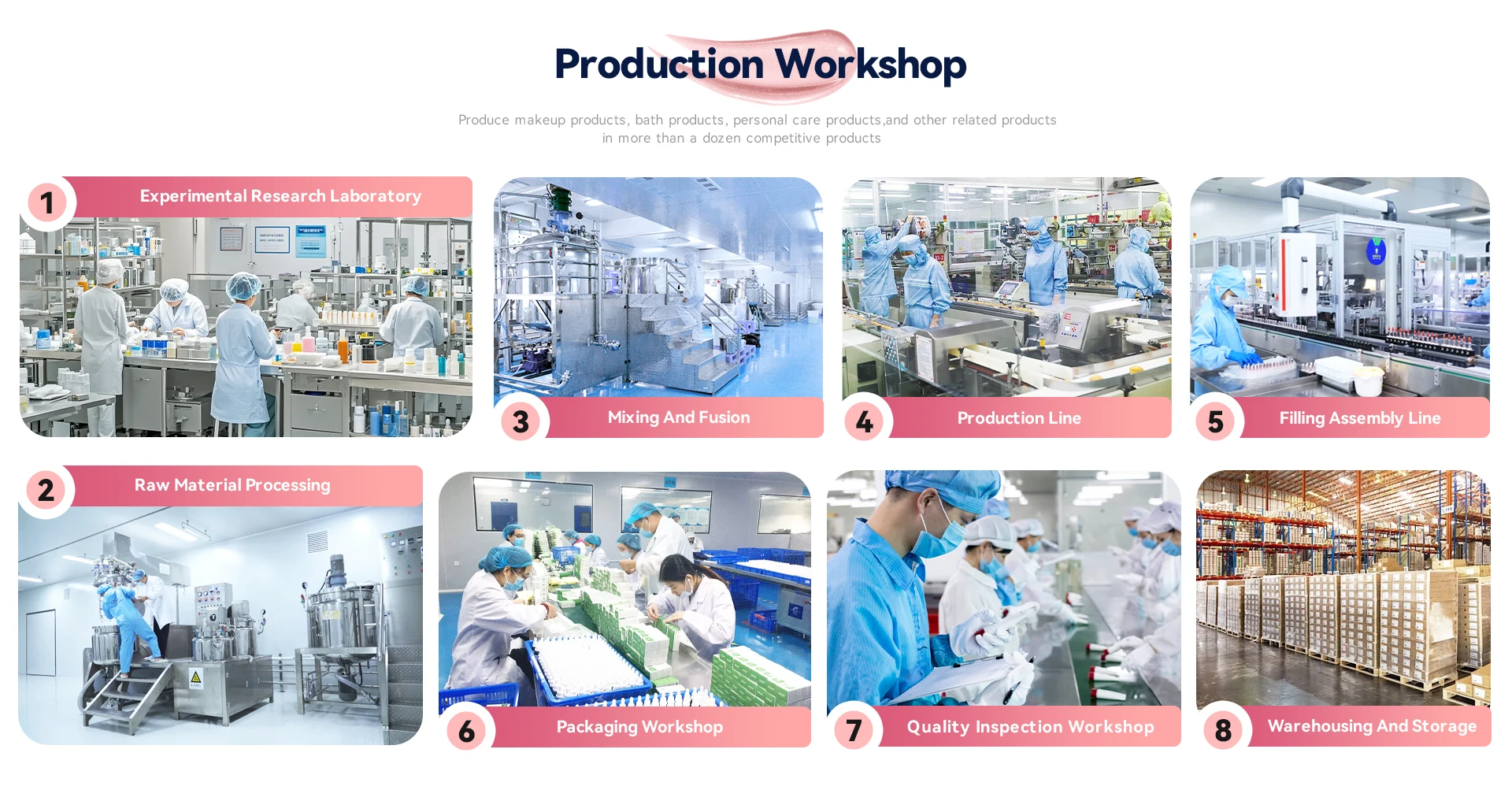 Production Workshop

Produce makeup products, bath products, personal care products,and other related products in more than a dozen competitive products

1 Experimental Research Laboratory

3 Mixing And Fusion

4 Production Line

5 Filling Assembly Line

2 Raw Material Processing

6 Packaging Workshop

7 Quality Inspection Workshop

8 Warehousing And Storage